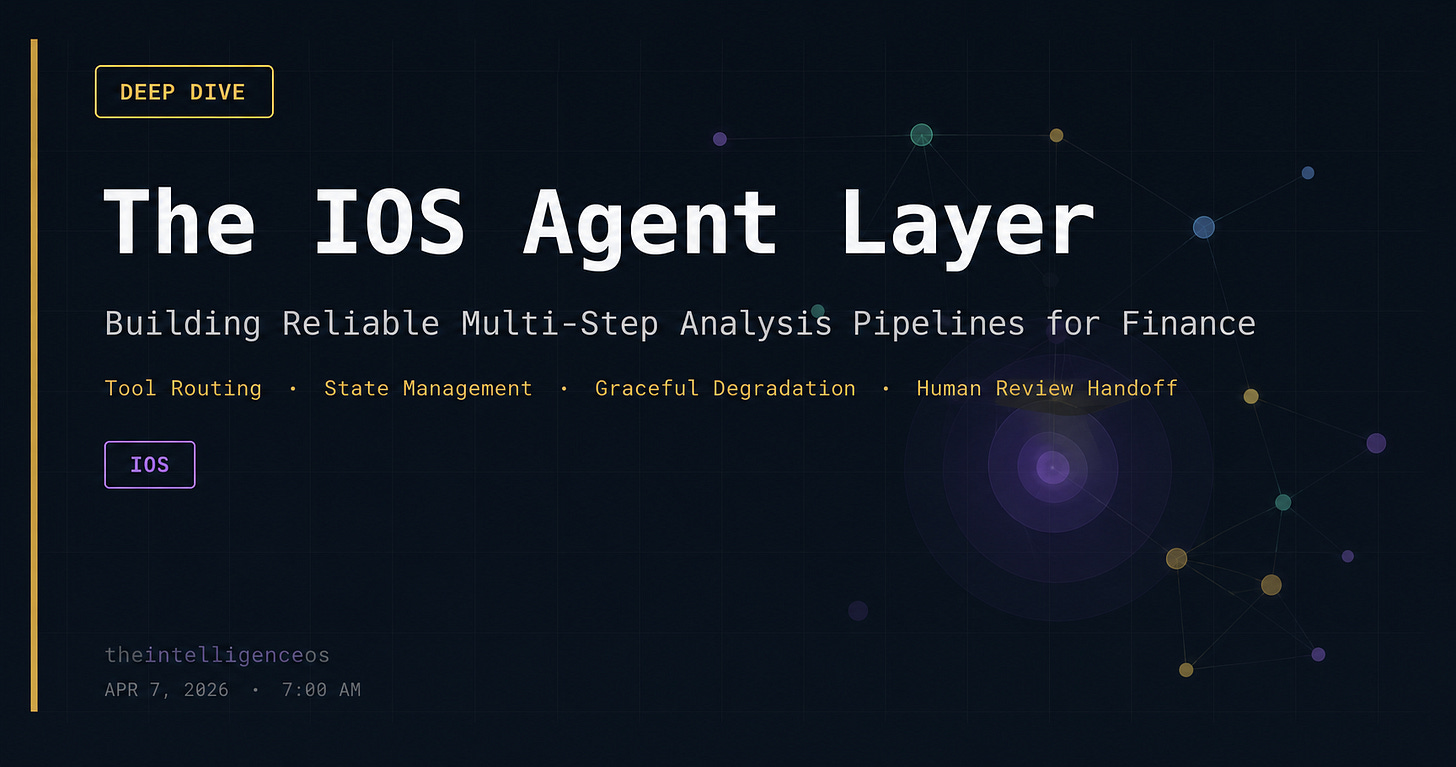 DEEP DIVE

The IOS Agent Layer

Building Reliable Multi-Step Analysis Pipelines for Finance

Tool Routing · State Management · Graceful Degradation · Human Review Handoff

IOS

theintelligenceos

APR 7, 2026 · 7:00 AM